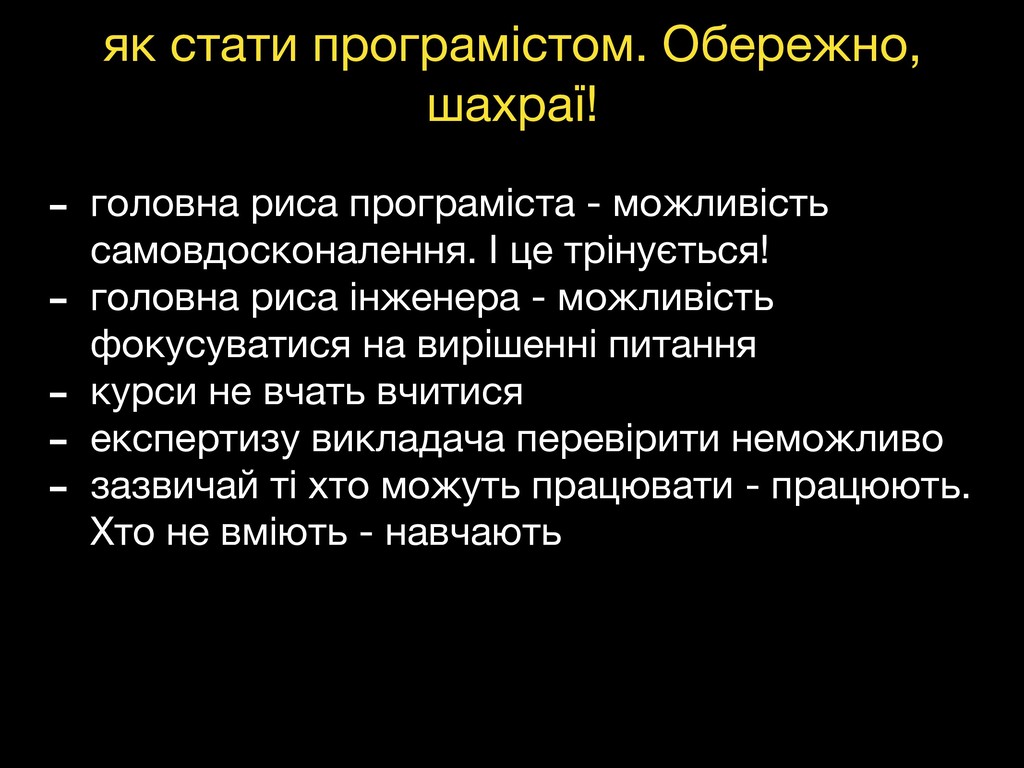 як стати програмістом. Обережно, шахраї!

- головна риса програміста - можливість самовдосконалення. І це трінується!
- головна риса інженера - можливість фокусуватися на вирішенні питання
- курси не вчать вчитися
- експертизу викладача перевірити неможливо
- зазвичай ті хто можуть працювати - працюють. Хто не вміють - навчають